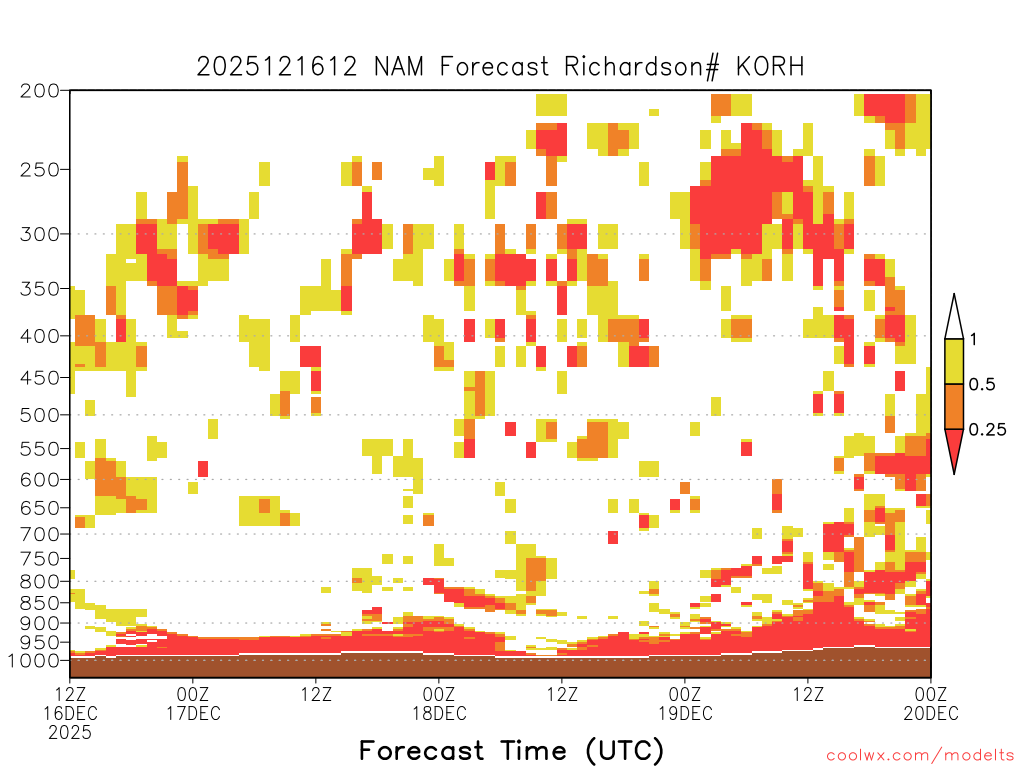 2025121612 NAM Forecast Richardson# KORH

200
250
300
350
400
450
500
550
600
650
700
750
800
850
900
950
1000

1
0.5
0.25

12Z 16DEC 2025
00Z 17DEC
12Z
00Z 18DEC
12Z
00Z 19DEC
12Z
00Z 20DEC

Forecast Time (UTC)

coolwx.com/modelts